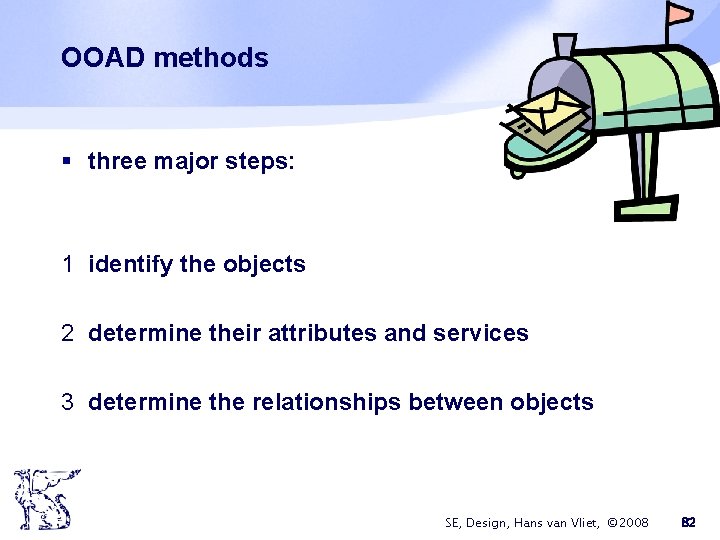 OOAD methods

▪ three major steps:

1 identify the objects

2 determine their attributes and services

3 determine the relationships between objects

SE, Design, Hans van Vliet, ©2008 82